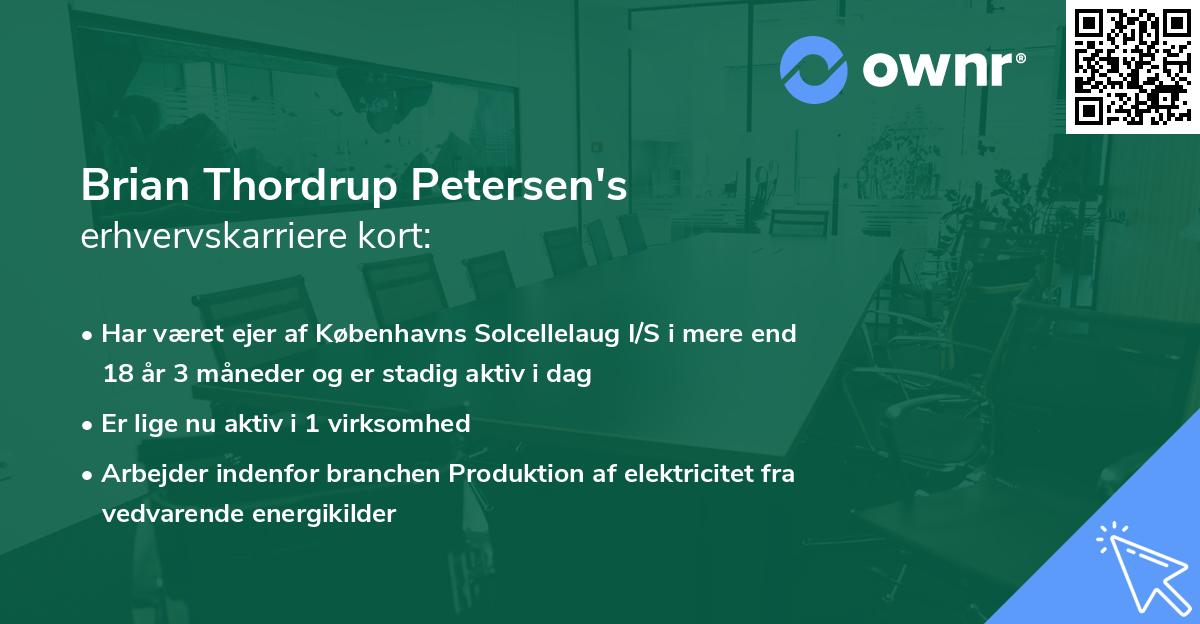 ownr®

Brian Thordrup Petersen's
erhvervskarriere kort:

• Har været ejer af Københavns Solcellelaug I/S i mere end 18 år 3 måneder og er stadig aktiv i dag

• Er lige nu aktiv i 1 virksomhed

• Arbejder indenfor branchen Produktion af elektricitet fra vedvarende energikilder